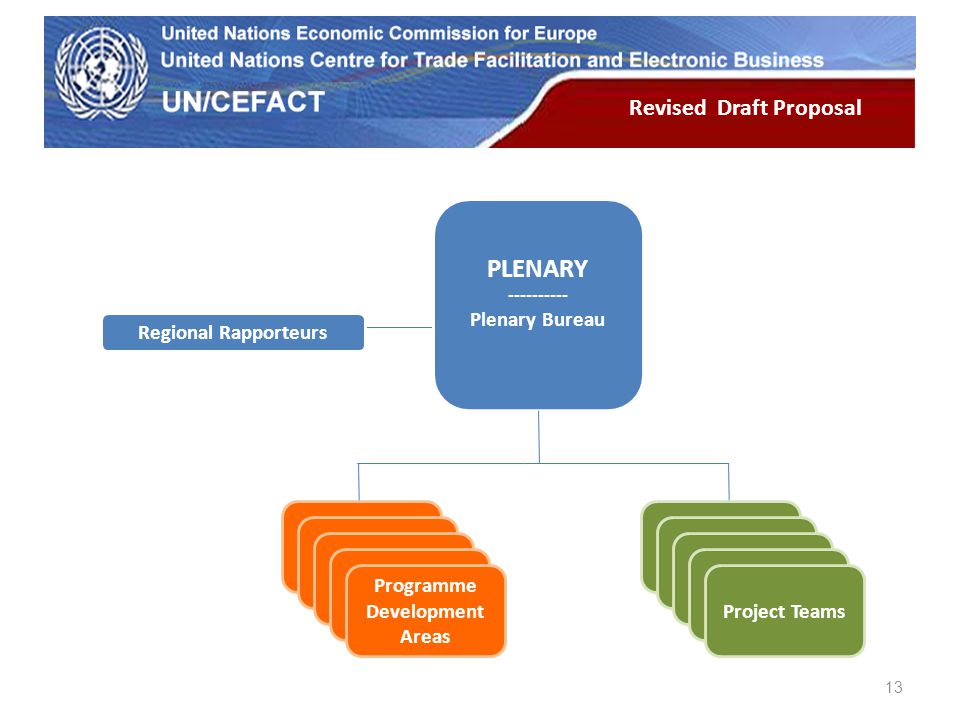 United Nations Economic Commission for Europe
United Nations Centre for Trade Facilitation and Electronic Business
UN/CEFACT

Revised Draft Proposal

PLENARY
----------
Plenary Bureau

Regional Rapporteurs

Programme Development Areas

Project Teams

13